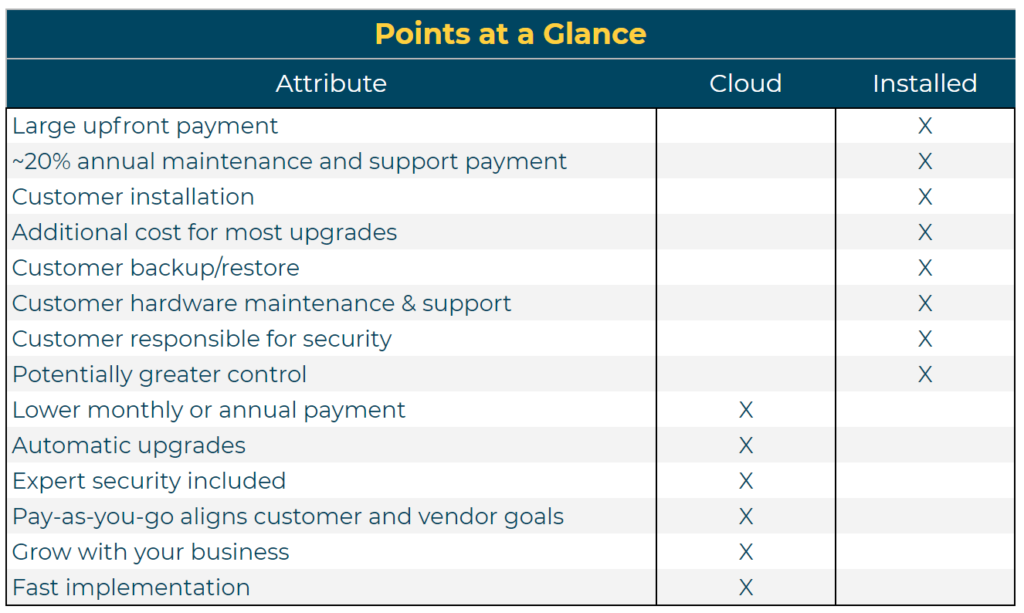 Points at a Glance

| Attribute | Cloud | Installed |
|---|---|---|
| Large upfront payment | | X |
| ~20% annual maintenance and support payment | | X |
| Customer installation | | X |
| Additional cost for most upgrades | | X |
| Customer backup/restore | | X |
| Customer hardware maintenance & support | | X |
| Customer responsible for security | | X |
| Potentially greater control | | X |
| Lower monthly or annual payment | X | |
| Automatic upgrades | X | |
| Expert security included | X | |
| Pay-as-you-go aligns customer and vendor goals | X | |
| Grow with your business | X | |
| Fast implementation | X | |